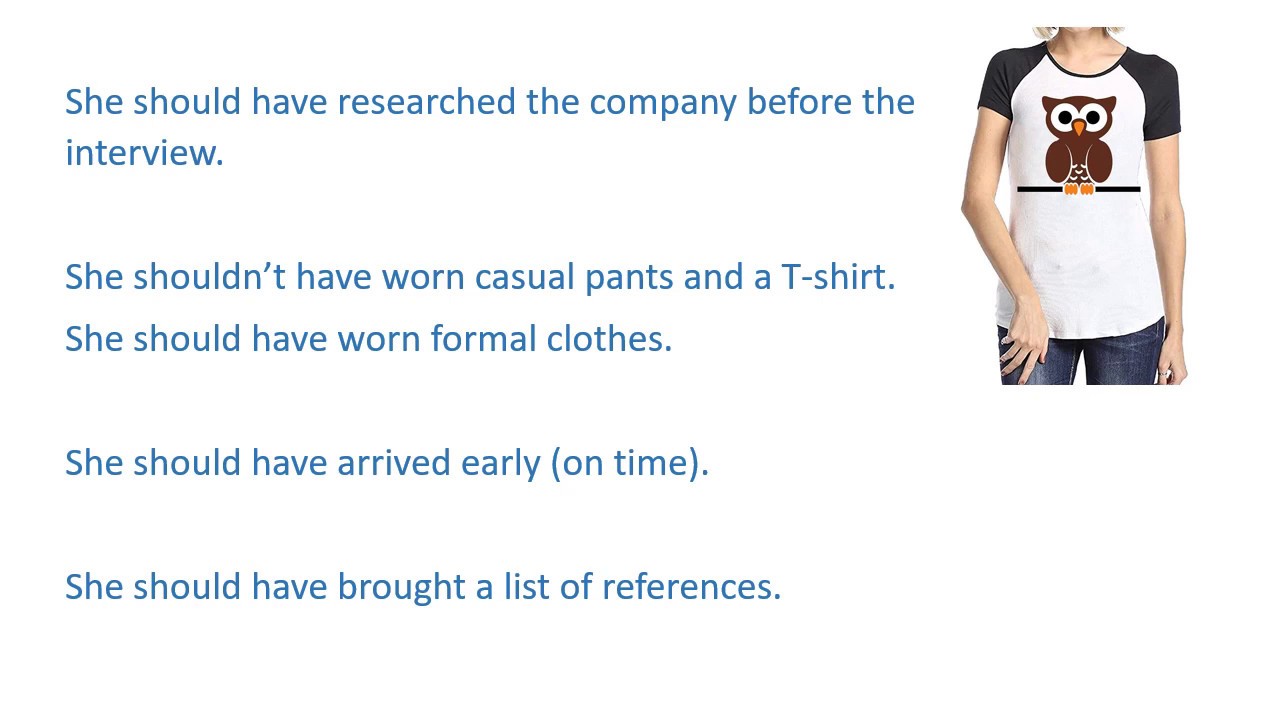 She should have researched the company before the interview.

She shouldn’t have worn casual pants and a T-shirt.

She should have worn formal clothes.

She should have arrived early (on time).

She should have brought a list of references.